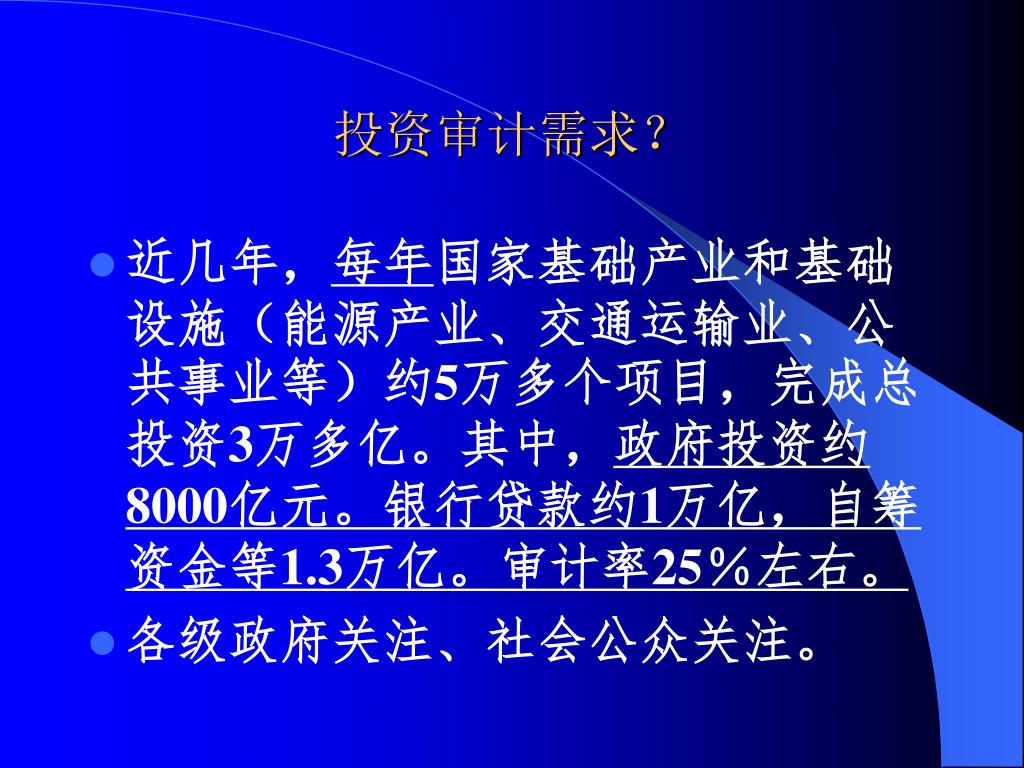 投资审计需求？

近几年，每年国家基础产业和基础设施（能源产业、交通运输业、公共事业等）约5万多个项目，完成总投资3万多亿。其中，政府投资约8000亿元。银行贷款约1万亿，自筹资金等1.3万亿。审计率25％左右。

各级政府关注、社会公众关注。